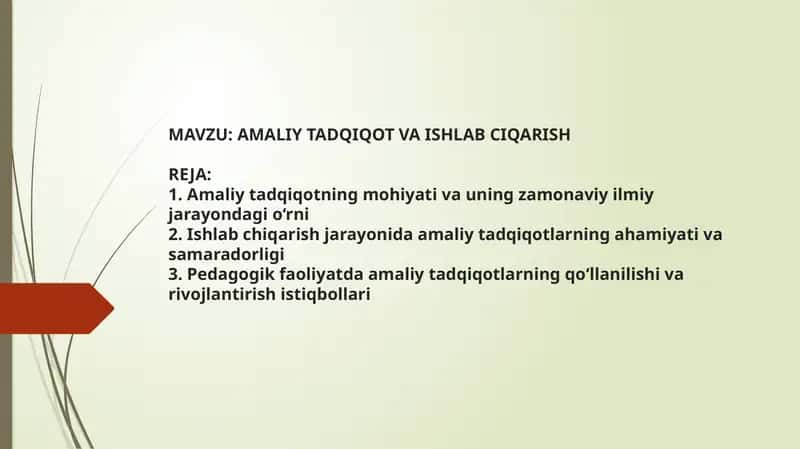 MAVZU: AMALIY TADQIQOT VA ISHLAB CIQARISH

REJA:
1. Amaliy tadqiqotning mohiyati va uning zamonaviy ilmiy jarayondagi o‘rni
2. Ishlab chiqarish jarayonida amaliy tadqiqotlarning ahamiyati va samaradorligi
3. Pedagogik faoliyatda amaliy tadqiqotlarning qo‘llanilishi va rivojlantirish istiqbollari